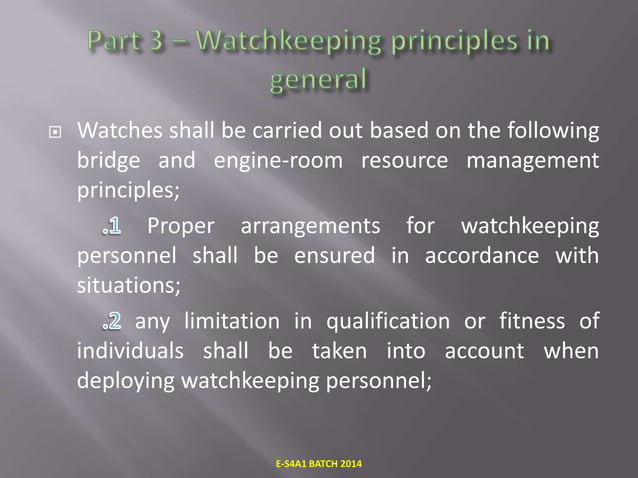 Part 3 – Watchkeeping principles in general

Watches shall be carried out based on the following bridge and engine-room resource management principles;

.1 Proper arrangements for watchkeeping personnel shall be ensured in accordance with situations;

.2 any limitation in qualification or fitness of individuals shall be taken into account when deploying watchkeeping personnel;

E-S4A1 BATCH 2014